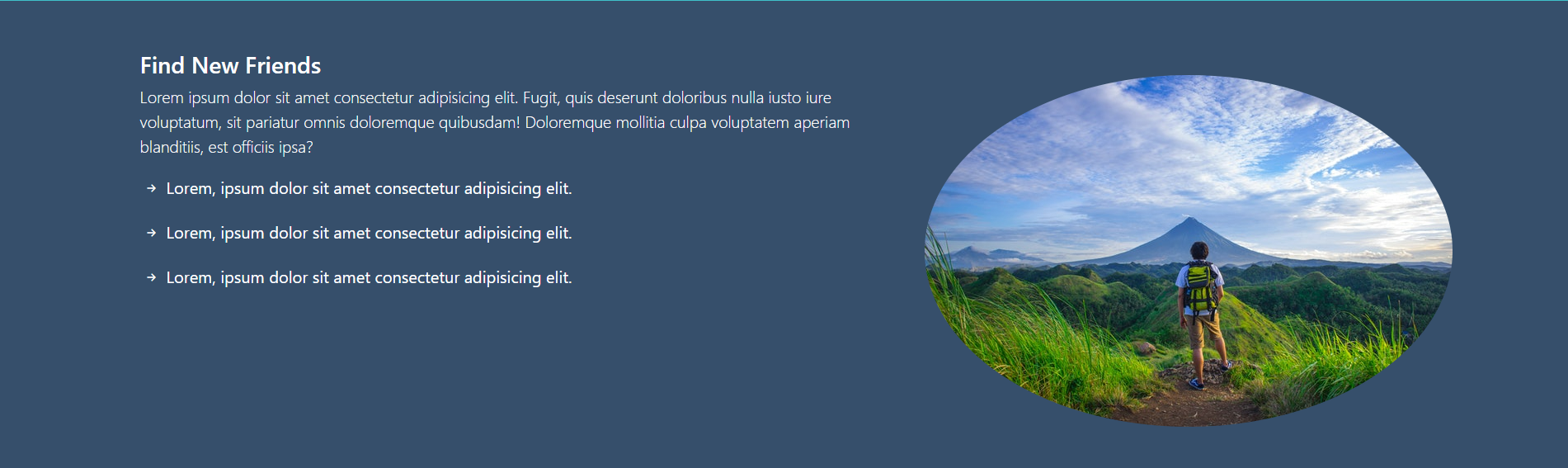 Find New Friends

Lorem ipsum dolor sit amet consectetur adipisicing elit. Fugit, quis deserunt doloribus nulla iusto iure voluptatum, sit pariatur omnis doloremque quibusdam! Doloremque mollitia culpa voluptatem aperiam blanditiis, est officiis ipsa?

→ Lorem, ipsum dolor sit amet consectetur adipisicing elit.

→ Lorem, ipsum dolor sit amet consectetur adipisicing elit.

→ Lorem, ipsum dolor sit amet consectetur adipisicing elit.